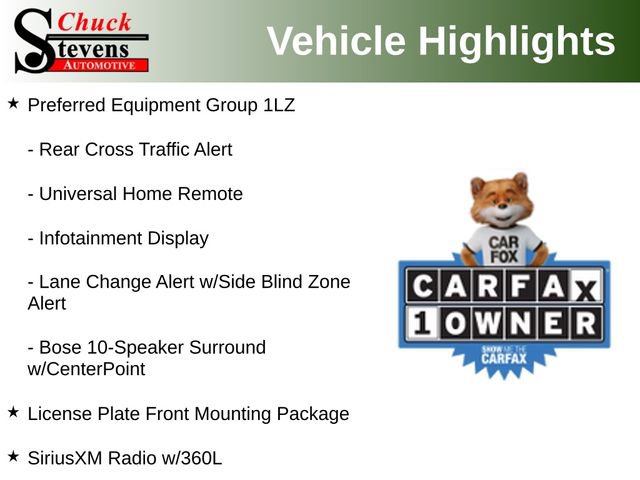 Chuck Stevens AUTOMOTIVE

Vehicle Highlights

★ Preferred Equipment Group 1LZ

- Rear Cross Traffic Alert

- Universal Home Remote

- Infotainment Display

- Lane Change Alert w/Side Blind Zone Alert

- Bose 10-Speaker Surround w/CenterPoint

★ License Plate Front Mounting Package

★ SiriusXM Radio w/360L

CAR FOX

CARFAX 1 OWNER

SHOW ME THE CARFAX